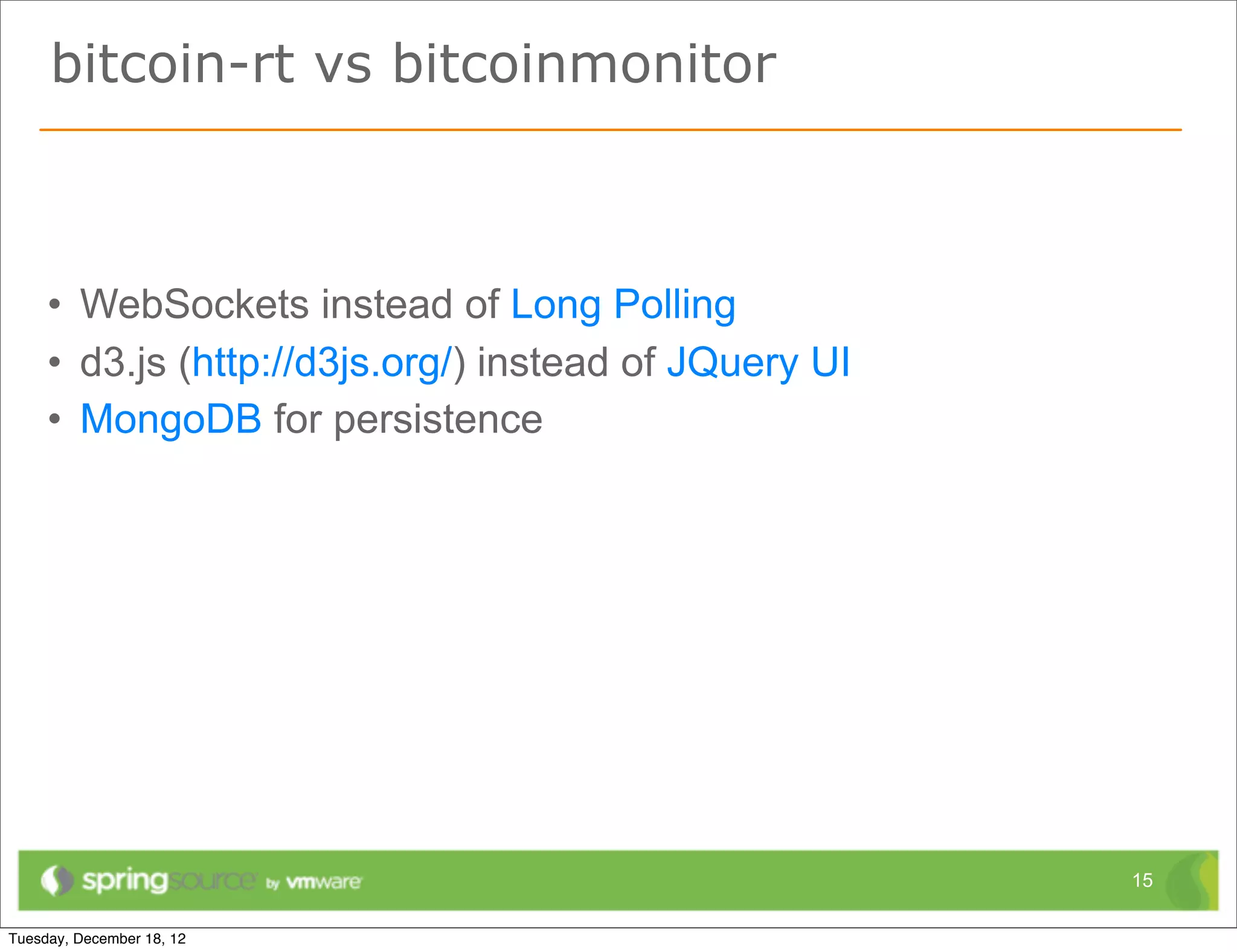 bitcoin-rt vs bitcoinmonitor

• WebSockets instead of Long Polling
• d3.js (http://d3js.org/) instead of JQuery UI
• MongoDB for persistence

springsource by vmware

15

Tuesday, December 18, 12